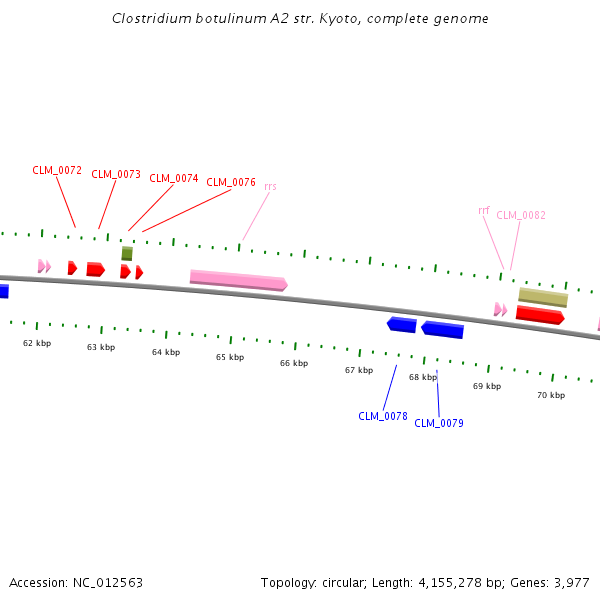 Clostridium botulinum A2 str. Kyoto, complete genome

CLM_0072
CLM_0073
CLM_0074
CLM_0076
rrs
rrf
CLM_0082

62 kbp
63 kbp
64 kbp
65 kbp
66 kbp
67 kbp
68 kbp
69 kbp
70 kbp

CLM_0078
CLM_0079

Accession: NC_012563

Topology: circular; Length: 4,155,278 bp; Genes: 3,977